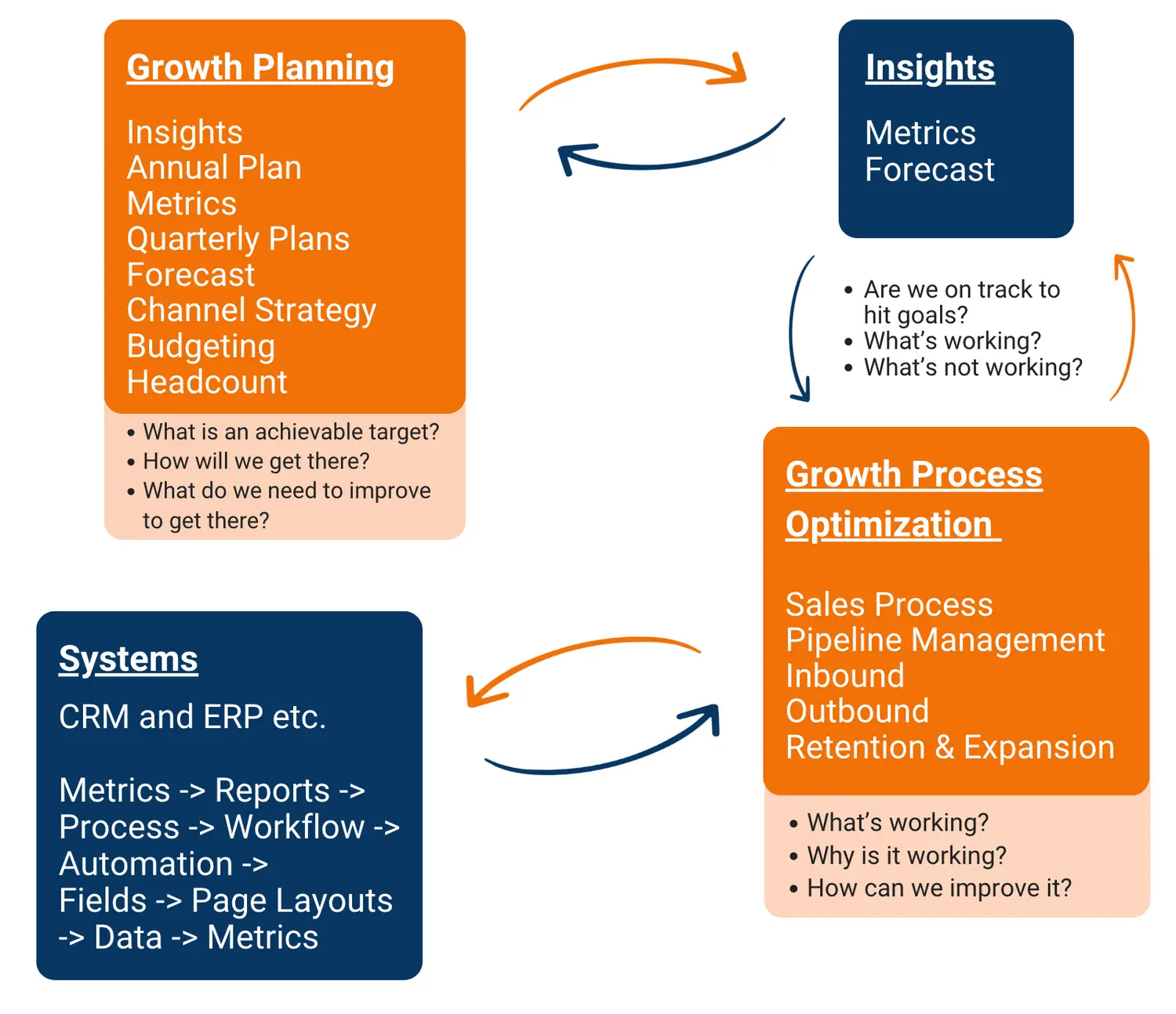 Growth Planning

Insights
Annual Plan
Metrics
Quarterly Plans
Forecast
Channel Strategy
Budgeting
Headcount

• What is an achievable target?
• How will we get there?
• What do we need to improve to get there?

Insights

Metrics
Forecast

• Are we on track to hit goals?
• What's working?
• What's not working?

Growth Process Optimization

Sales Process
Pipeline Management
Inbound
Outbound
Retention & Expansion

• What's working?
• Why is it working?
• How can we improve it?

Systems

CRM and ERP etc.

Metrics -> Reports -> Process -> Workflow -> Automation -> Fields -> Page Layouts -> Data -> Metrics